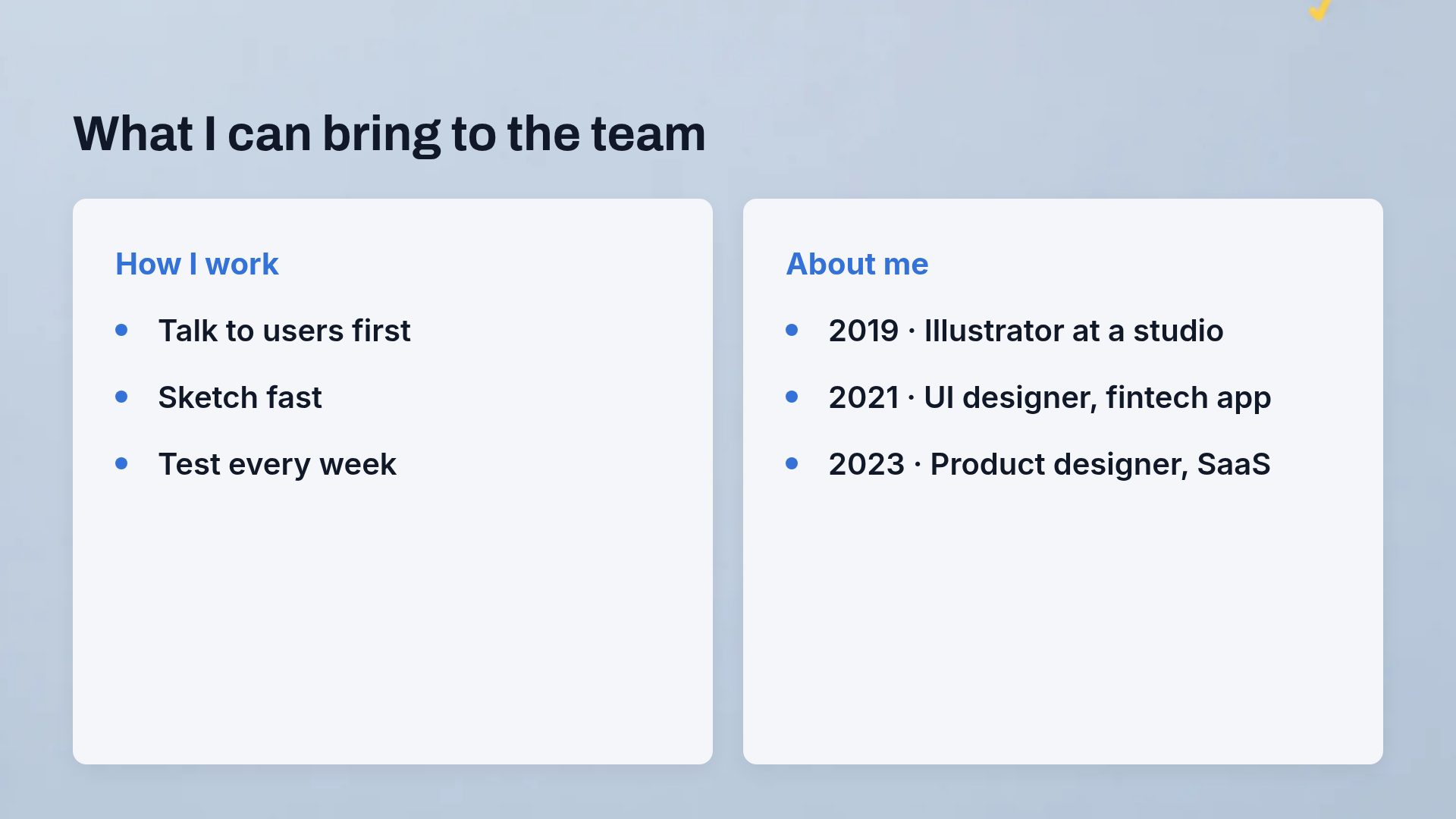 What I can bring to the team

How I work

• Talk to users first
• Sketch fast
• Test every week

About me

• 2019 · Illustrator at a studio
• 2021 · UI designer, fintech app
• 2023 · Product designer, SaaS